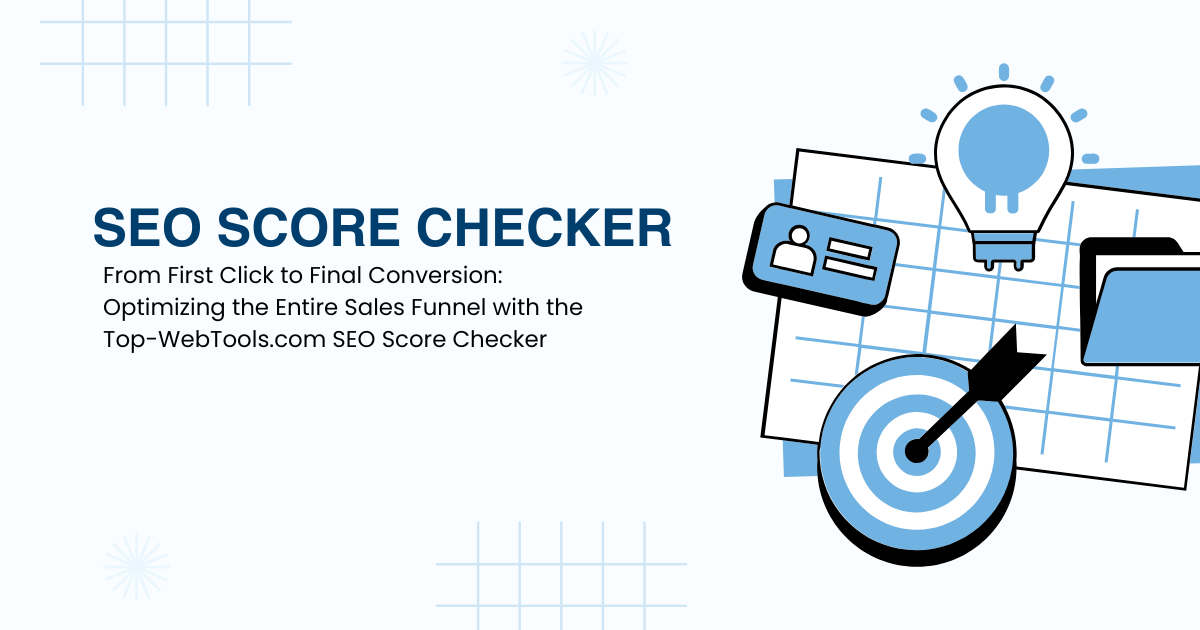 SEO SCORE CHECKER

From First Click to Final Conversion: Optimizing the Entire Sales Funnel with the Top-WebTools.com SEO Score Checker